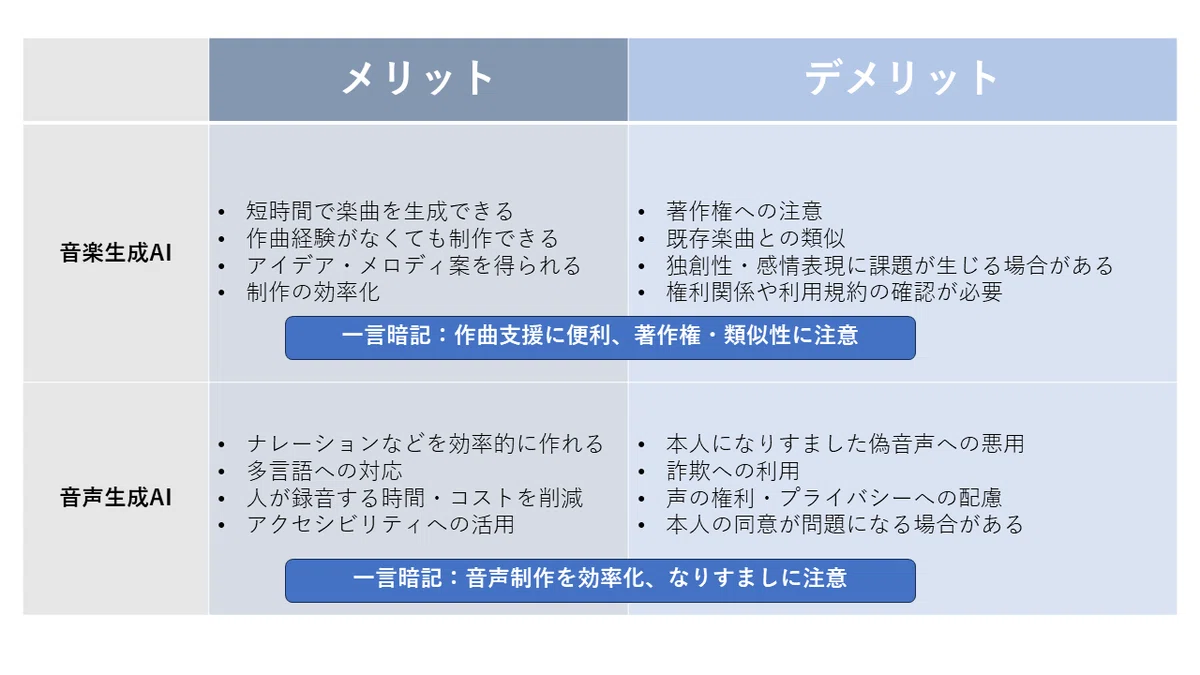 |  | メリット | デメリット |
|---|---|---|
| 音楽生成AI | • 短時間で楽曲を生成できる • 作曲経験がなくても制作できる • アイデア・メロディ案を得られる • 制作の効率化 | • 著作権への注意 • 既存楽曲との類似 • 独創性・感情表現に課題が生じる場合がある • 権利関係や利用規約の確認が必要 |
| 音声生成AI | • ナレーションなどを効率的に作れる • 多言語への対応 • 人が録音する時間・コストを削減 • アクセシビリティへの活用 | • 本人になりすました偽音声への悪用 • 詐欺への利用 • 声の権利・プライバシーへの配慮 • 本人の同意が問題になる場合がある |

一言暗記：作曲支援に便利、著作権・類似性に注意

一言暗記：音声制作を効率化、なりすましに注意